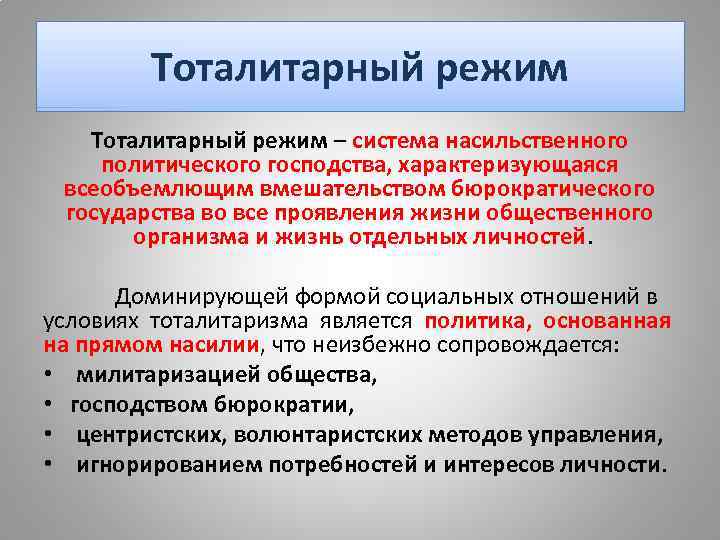 Тоталитарный режим

Тоталитарный режим – система насильственного политического господства, характеризующаяся всеобъемлющим вмешательством бюрократического государства во все проявления жизни общественного организма и жизнь отдельных личностей.

Доминирующей формой социальных отношений в условиях тоталитаризма является политика, основанная на прямом насилии, что неизбежно сопровождается:
• милитаризацией общества,
• господством бюрократии,
• центристских, волюнтаристских методов управления,
• игнорированием потребностей и интересов личности.